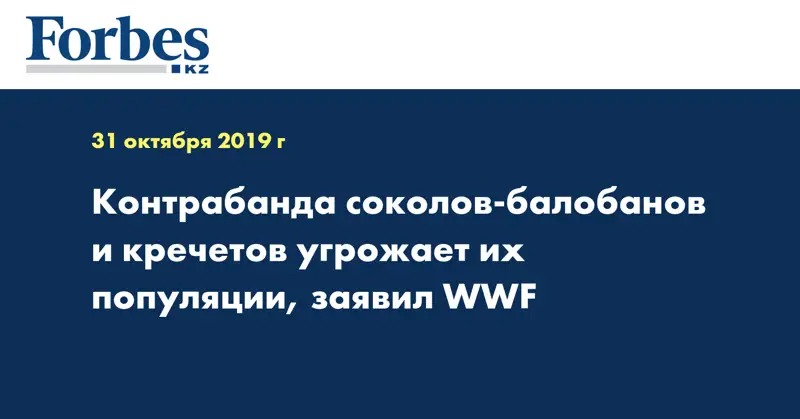 Forbes
KZ

31 октября 2019 г

Контрабанда соколов-балобанов и кречетов угрожает их популяции, заявил WWF